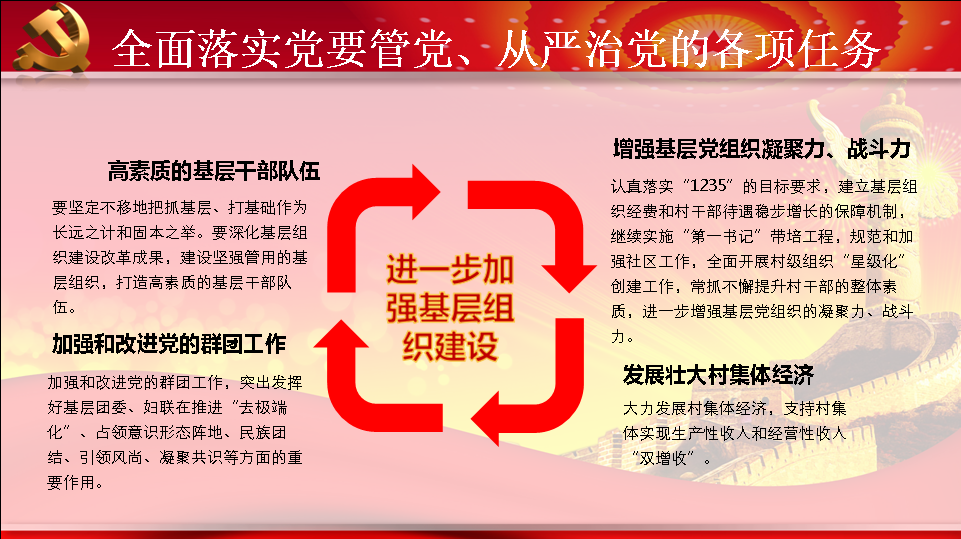 全面落实党要管党、从严治党的各项任务

高素质的基层干部队伍

要坚定不移地把抓基层、打基础作为长远之计和固本之举。要深化基层组织建设改革成果，建设坚强管用的基层组织，打造高素质的基层干部队伍。

加强和改进党的群团工作

加强和改进党的群团工作，突出发挥好基层团委、妇联在推进“去极端化”、占领意识形态阵地、民族团结、引领风尚、凝聚共识等方面的重要作用。

进一步加强基层组织建设

增强基层党组织凝聚力、战斗力

认真落实“1235”的目标要求，建立基层组织经费和村干部待遇稳步增长的保障机制，继续实施“第一书记”带培工程，规范和加强社区工作，全面开展村级组织“星级化”创建工作，常抓不懈提升村干部的整体素质，进一步增强基层党组织的凝聚力、战斗力。

发展壮大村集体经济

大力发展村集体经济，支持村集体实现生产性收入和经营性收入“双增收”。